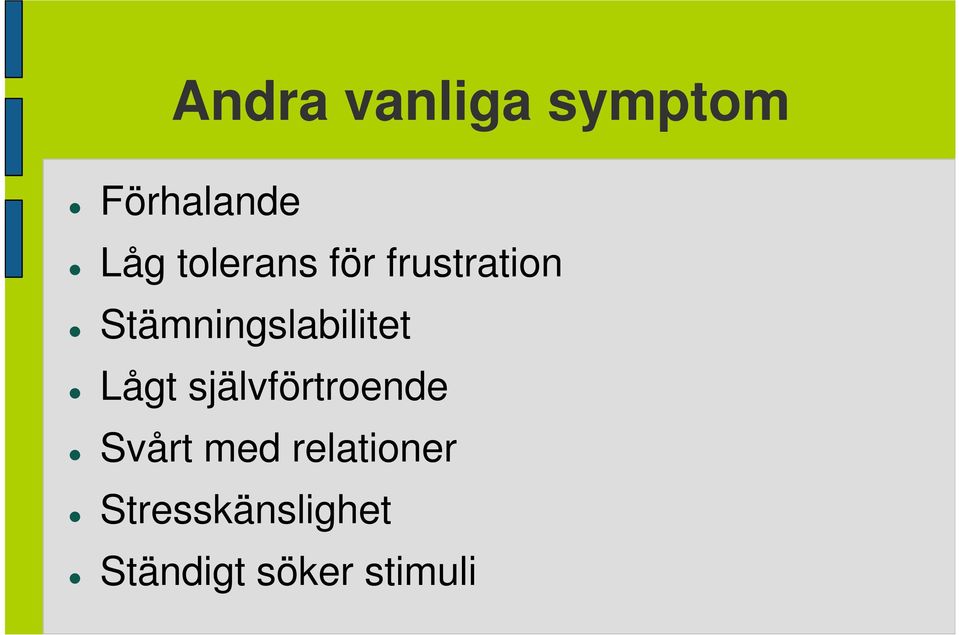 Andra vanliga symptom

- Förhalande
- Låg tolerans för frustration
- Stämningslabilitet
- Lågt självförtroende
- Svårt med relationer
- Stresskänslighet
- Ständigt söker stimuli